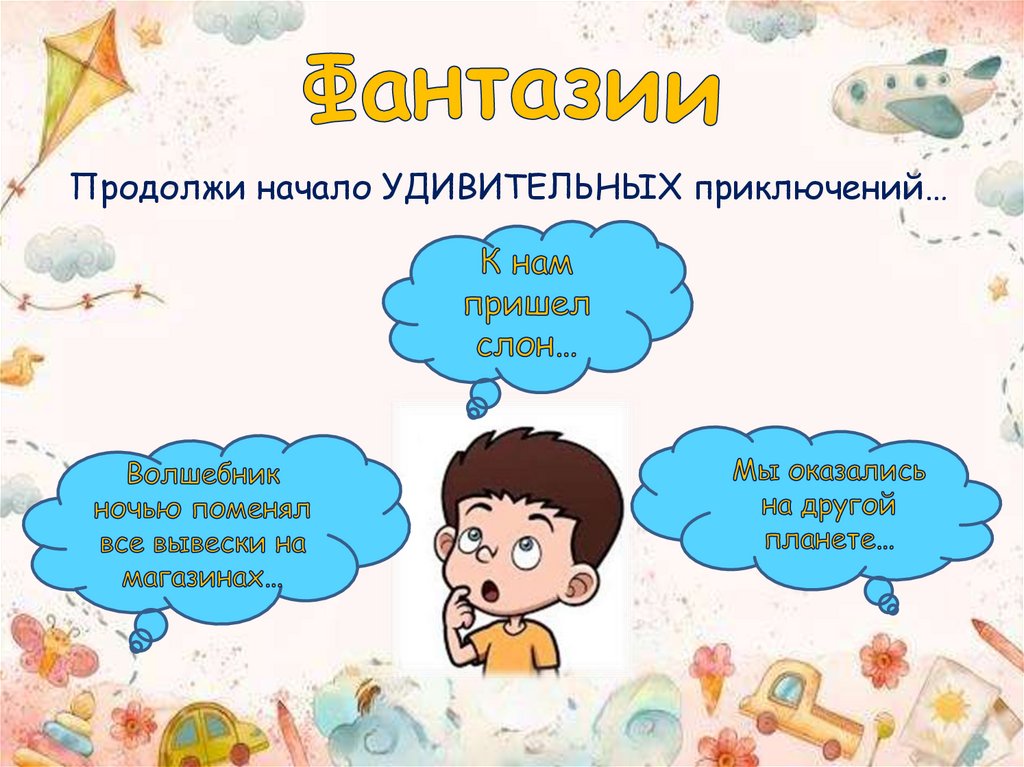 Фантазии

Продолжи начало УДИВИТЕЛЬНЫХ приключений…

К нам пришел слон…

Волшебник ночью поменял все вывески на магазинах…

Мы оказались на другой планете…